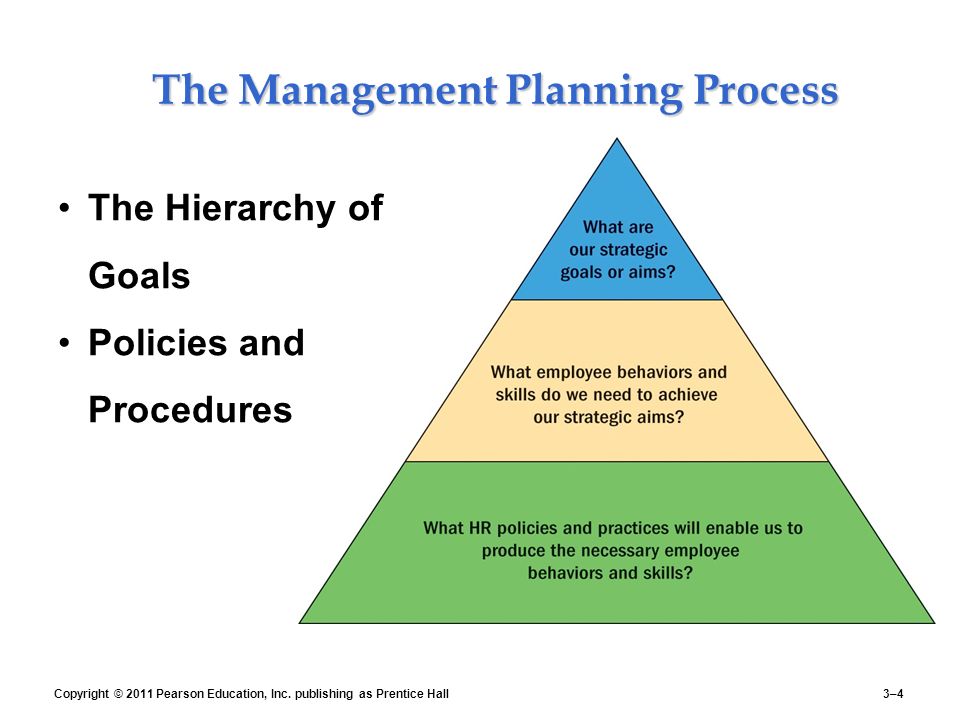 The Management Planning Process

• The Hierarchy of Goals
• Policies and Procedures

What are our strategic goals or aims?

What employee behaviors and skills do we need to achieve our strategic aims?

What HR policies and practices will enable us to produce the necessary employee behaviors and skills?

Copyright © 2011 Pearson Education, Inc. publishing as Prentice Hall

3–4